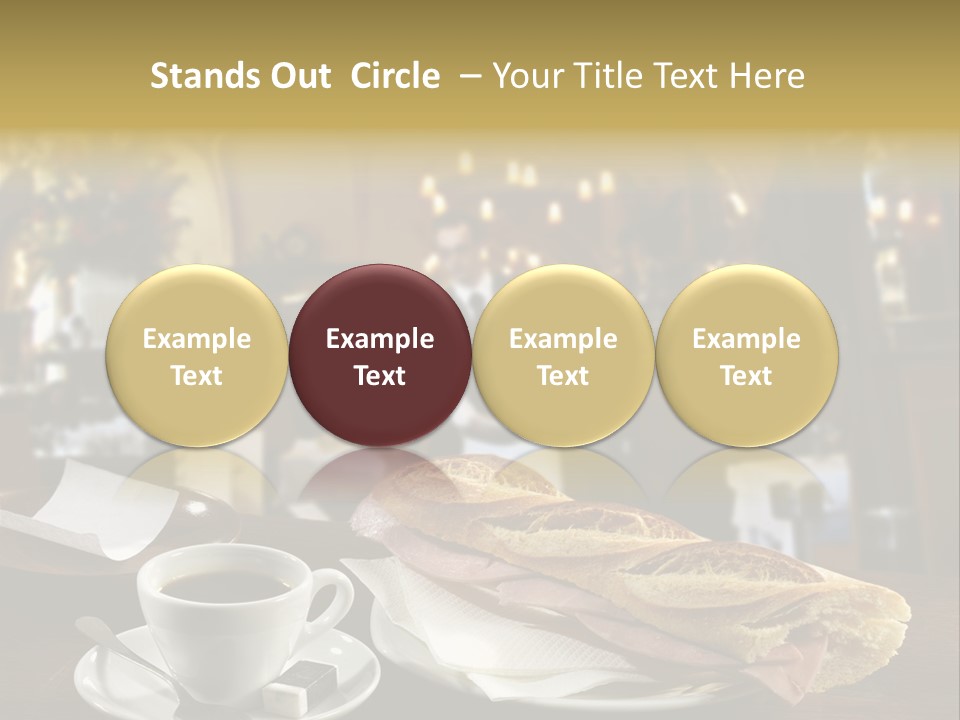 Stands Out Circle – Your Title Text Here

Example Text

Example Text

Example Text

Example Text